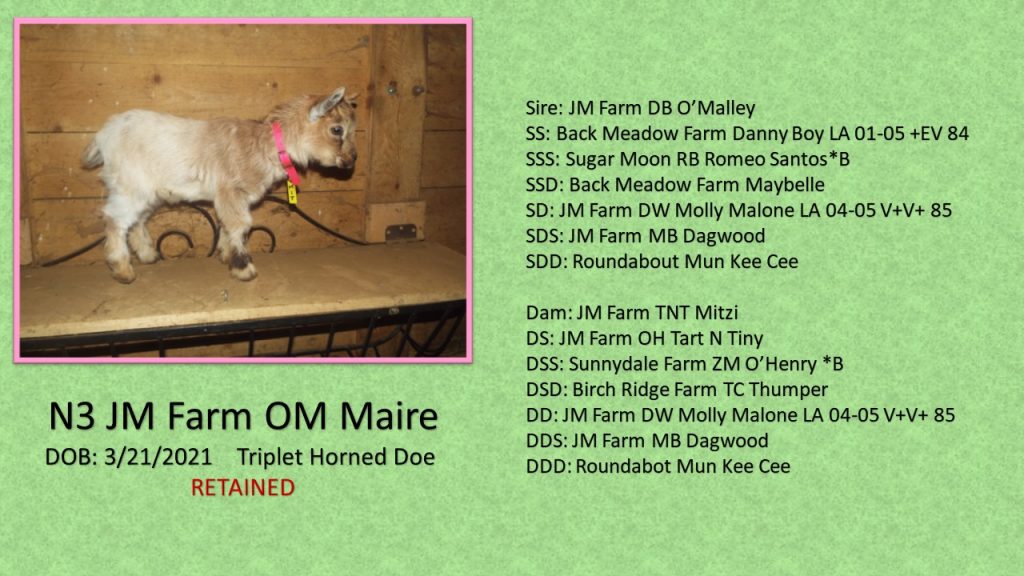 N3 JM Farm OM Maire
DOB: 3/21/2021 Triplet Horned Doe
RETAINED

Sire: JM Farm DB O'Malley
SS: Back Meadow Farm Danny Boy LA 01-05 +EV 84
SSS: Sugar Moon RB Romeo Santos*B
SSD: Back Meadow Farm Maybelle
SD: JM Farm DW Molly Malone LA 04-05 V+V+ 85
SDS: JM Farm MB Dagwood
SDD: Roundabout Mun Kee Cee

Dam: JM Farm TNT Mitzi
DS: JM Farm OH Tart N Tiny
DSS: Sunnydale Farm ZM O'Henry *B
DSD: Birch Ridge Farm TC Thumper
DD: JM Farm DW Molly Malone LA 04-05 V+V+ 85
DDS: JM Farm MB Dagwood
DDD: Roundabot Mun Kee Cee